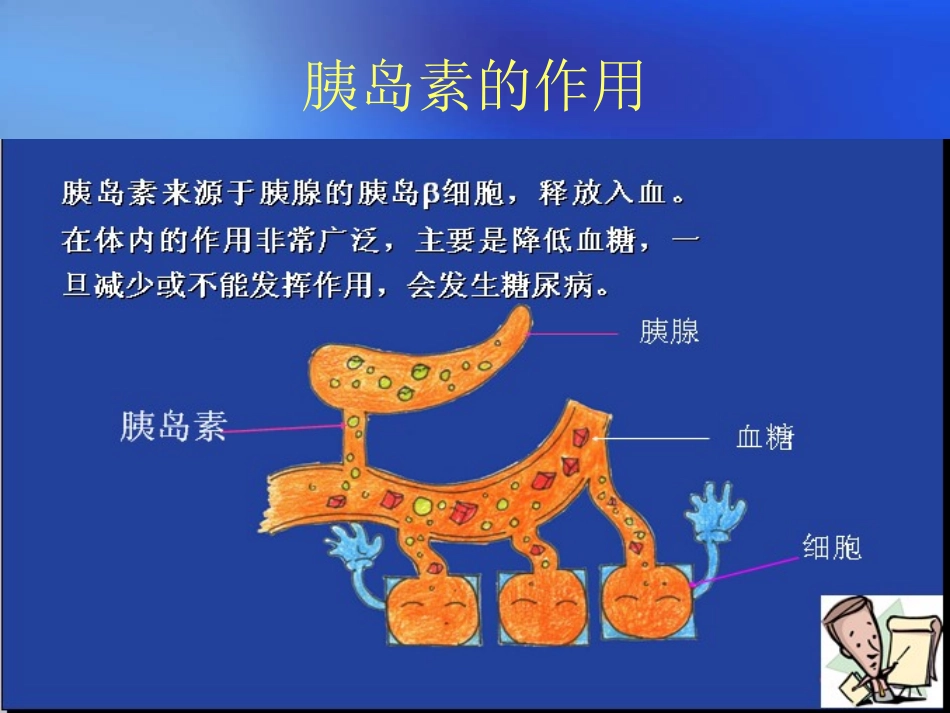 胰岛素的作用

胰岛素来源于胰腺的胰岛β细胞，释放入血。在体内的作用非常广泛，主要是降低血糖，一旦减少或不能发挥作用，会发生糖尿病。

胰腺

胰岛素

血糖

细胞